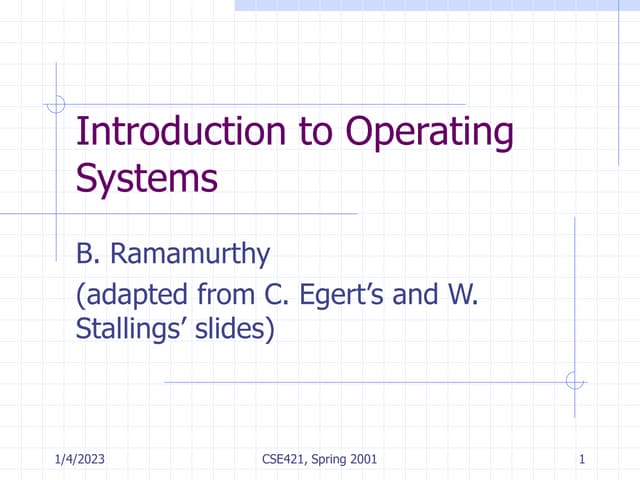 Introduction to Operating Systems

B. Ramamurthy

(adapted from C. Egert’s and W. Stallings’ slides)

1/4/2023

CSE421, Spring 2001

1